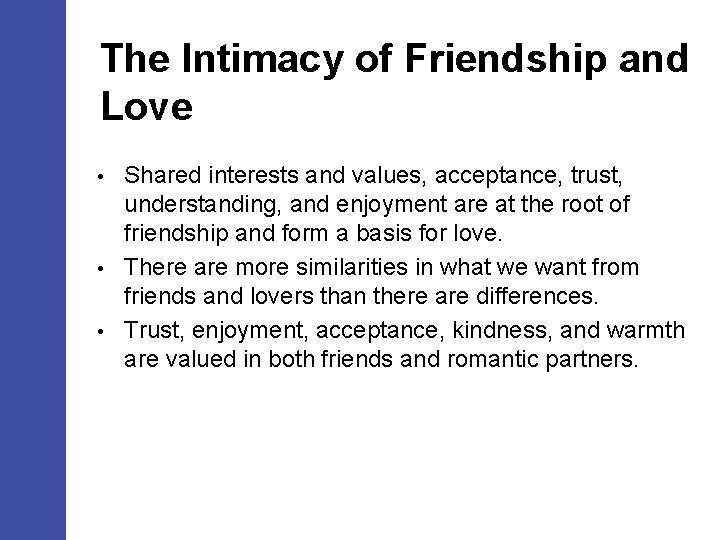 The Intimacy of Friendship and Love

• Shared interests and values, acceptance, trust, understanding, and enjoyment are at the root of friendship and form a basis for love.

• There are more similarities in what we want from friends and lovers than there are differences.

• Trust, enjoyment, acceptance, kindness, and warmth are valued in both friends and romantic partners.